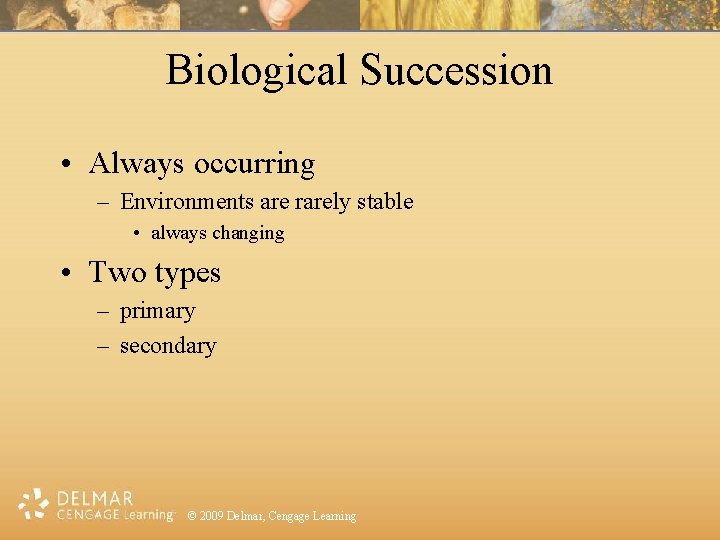 Biological Succession

• Always occurring
– Environments are rarely stable
• always changing
• Two types
– primary
– secondary

DELMAR
CENGAGE Learning

© 2009 Delmar, Cengage Learning